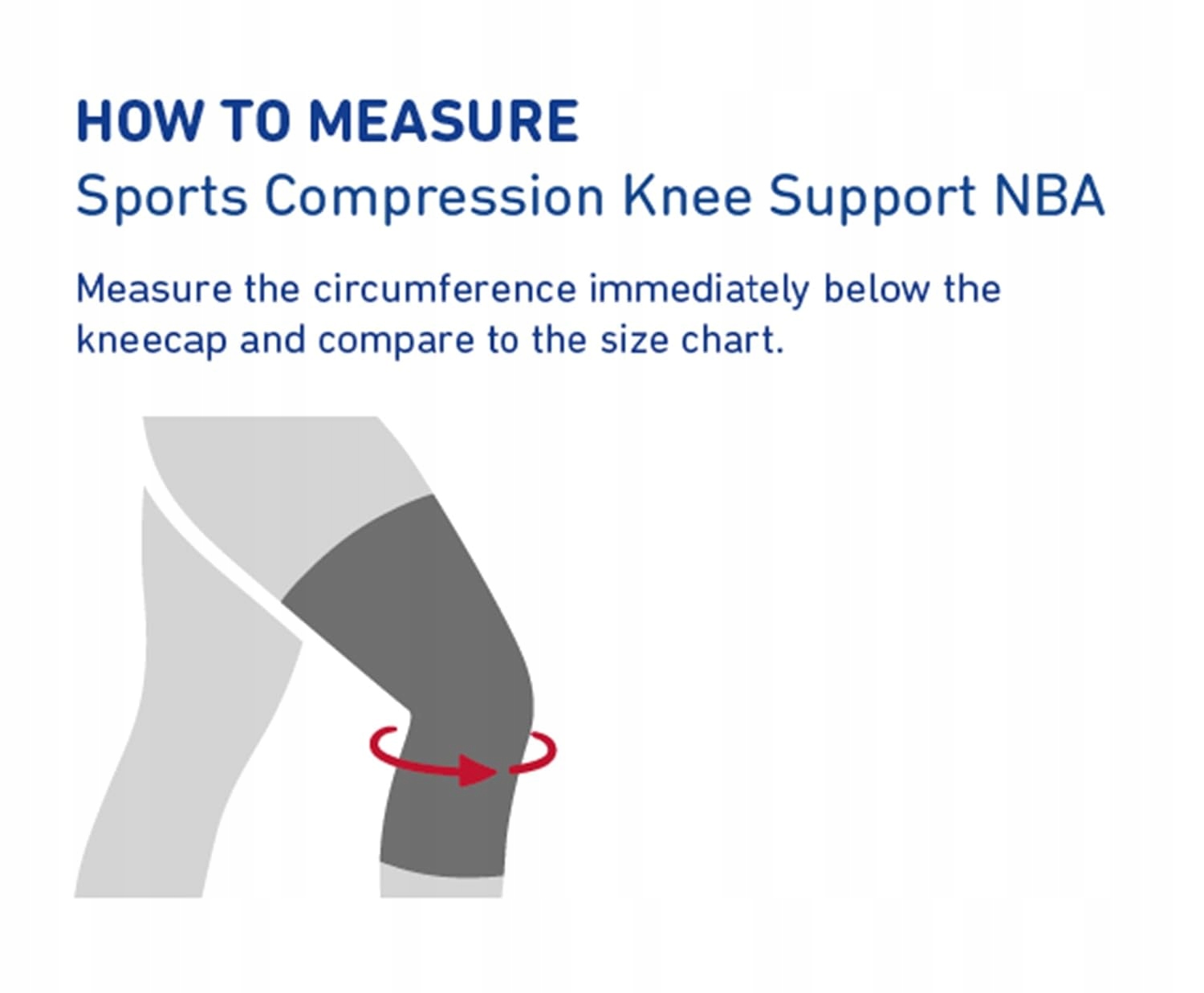 HOW TO MEASURE
Sports Compression Knee Support NBA

Measure the circumference immediately below the kneecap and compare to the size chart.